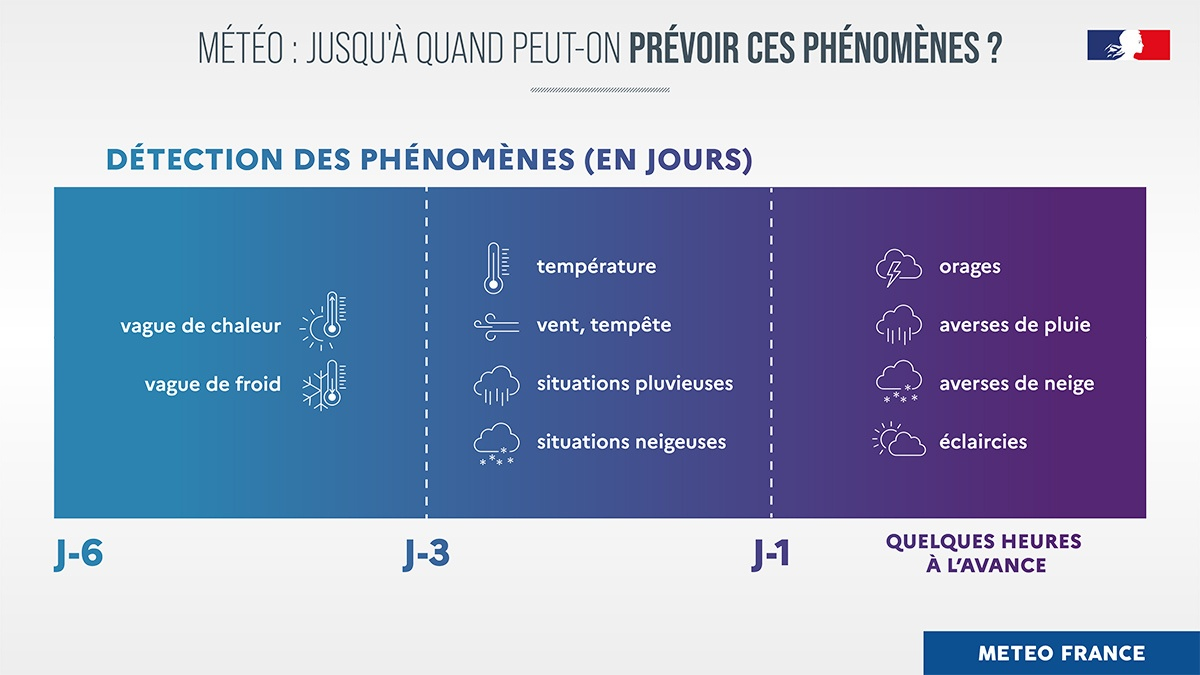 MÉTÉO : JUSQU'À QUAND PEUT-ON PRÉVOIR CES PHÉNOMÈNES ?

DÉTECTION DES PHÉNOMÈNES (EN JOURS)

vague de chaleur
vague de froid

température
vent, tempête
situations pluvieuses
situations neigeuses

orages
averses de pluie
averses de neige
éclaircies

J-6
J-3
J-1
QUELQUES HEURES À L'AVANCE

METEO FRANCE